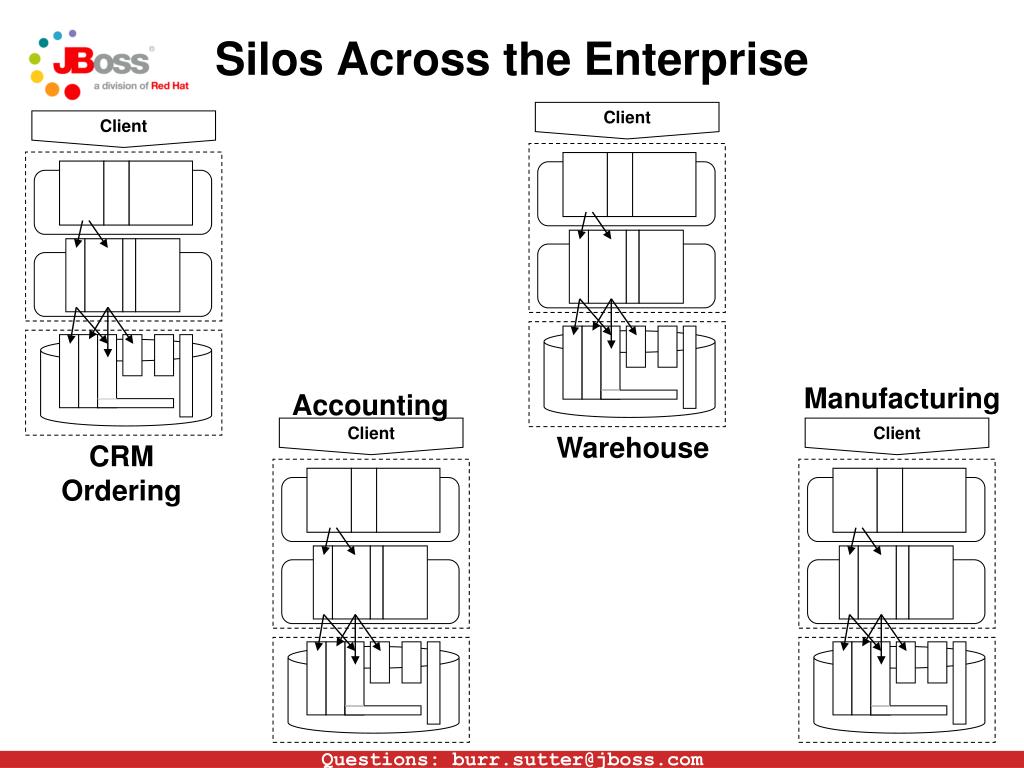 JBoss
a division of Red Hat

Silos Across the Enterprise

Client

CRM
Ordering

Accounting
Client

Client

Warehouse

Manufacturing
Client

Questions: burr.sutter@jboss.com